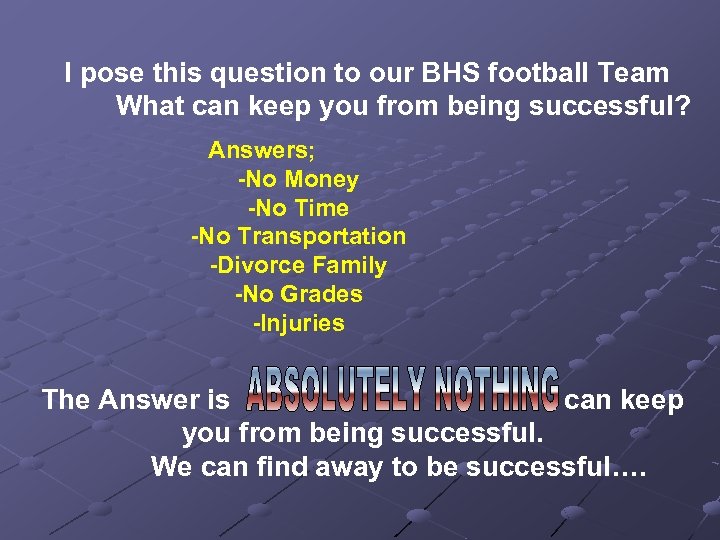 I pose this question to our BHS football Team
What can keep you from being successful?

Answers;
-No Money
-No Time
-No Transportation
-Divorce Family
-No Grades
-Injuries

The Answer is ABSOLUTELY NOTHING can keep you from being successful.
We can find away to be successful….